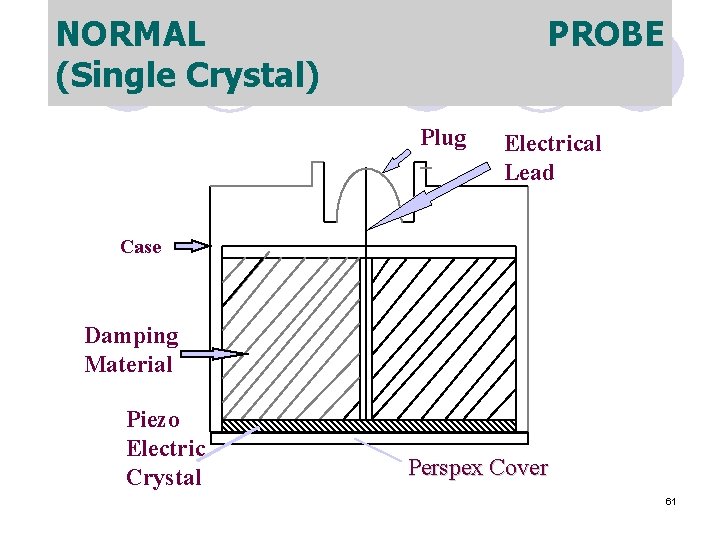 NORMAL PROBE
(Single Crystal)

Plug

Electrical Lead

Case

Damping Material

Piezo Electric Crystal

Perspex Cover

61